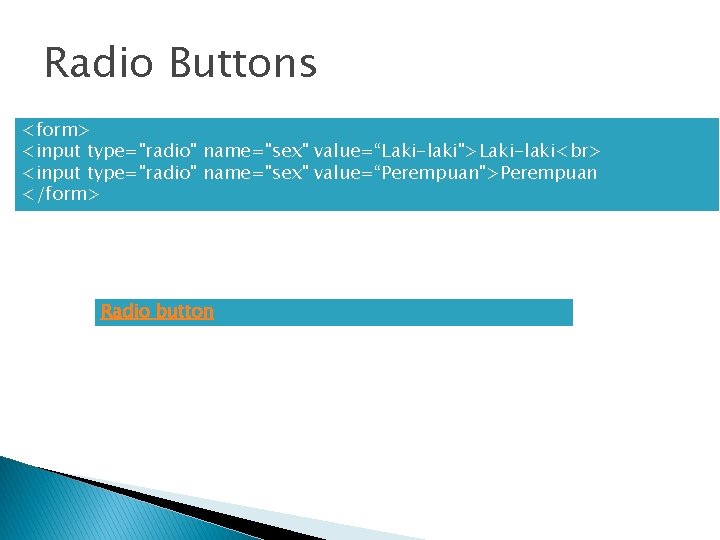 Radio Buttons

<form>
<input type="radio" name="sex" value=“Laki-laki">Laki-laki<br>
<input type="radio" name="sex" value=“Perempuan">Perempuan
</form>

Radio button